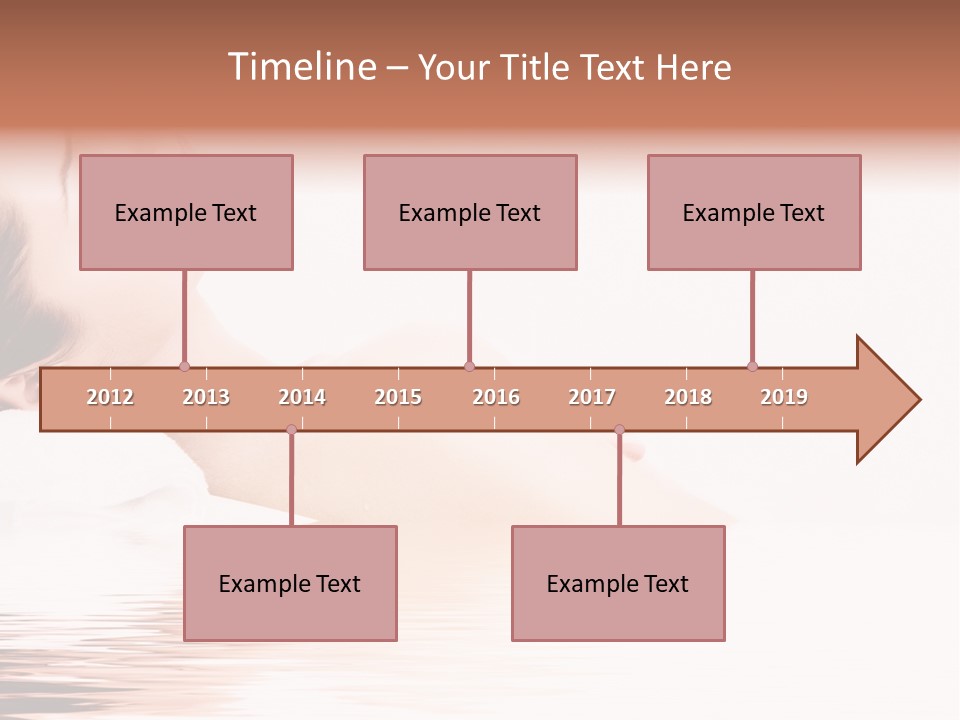 Timeline – Your Title Text Here

Example Text

Example Text

Example Text

2012 2013 2014 2015 2016 2017 2018 2019

Example Text

Example Text